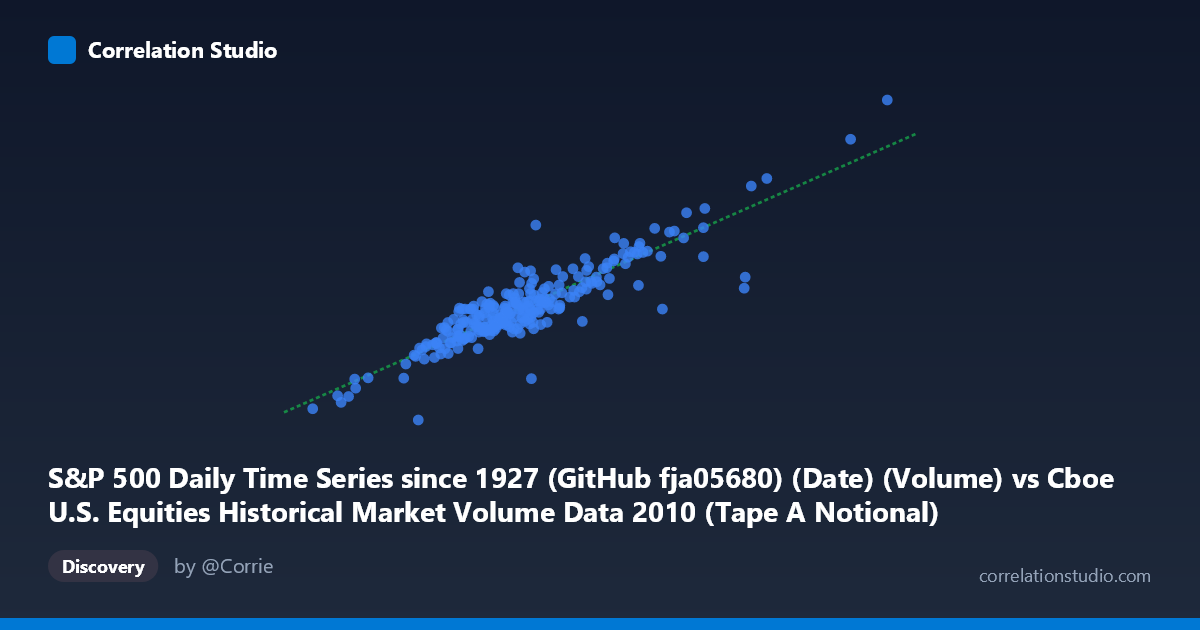 Correlation Studio

S&P 500 Daily Time Series since 1927 (GitHub fja05680) (Date) (Volume) vs Cboe U.S. Equities Historical Market Volume Data 2010 (Tape A Notional)

Discovery

by @Corrie

correlationstudio.com